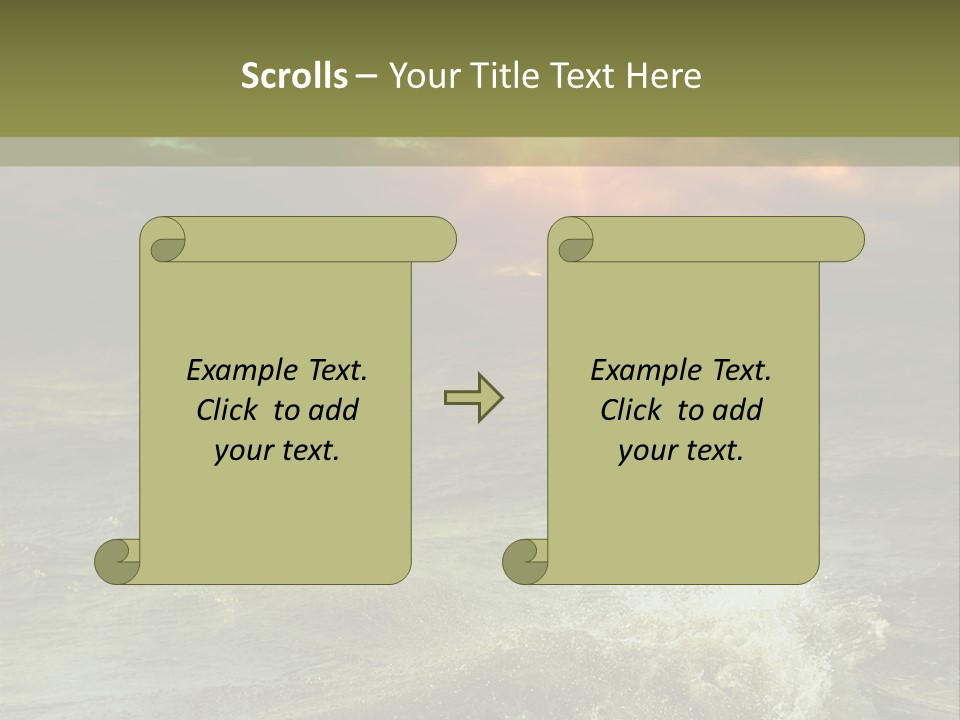 Scrolls – Your Title Text Here

Example Text. Click to add your text.

Example Text. Click to add your text.